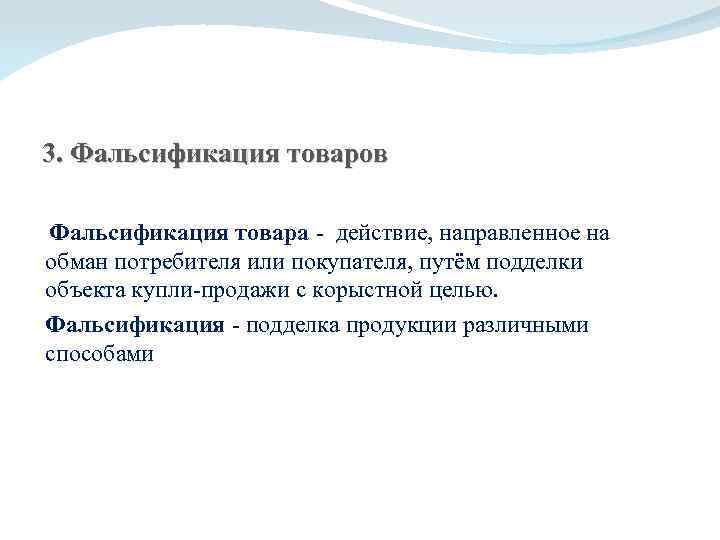 3. Фальсификация товаров

Фальсификация товара - действие, направленное на обман потребителя или покупателя, путём подделки объекта купли-продажи с корыстной целью.

Фальсификация - подделка продукции различными способами